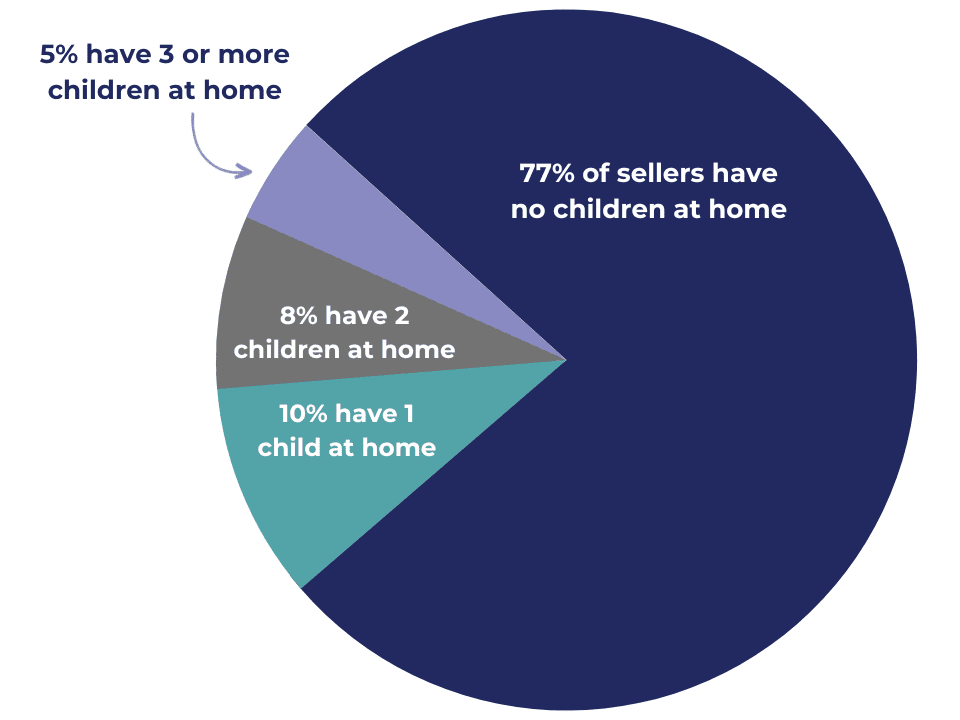 5% have 3 or more children at home

77% of sellers have no children at home

8% have 2 children at home

10% have 1 child at home